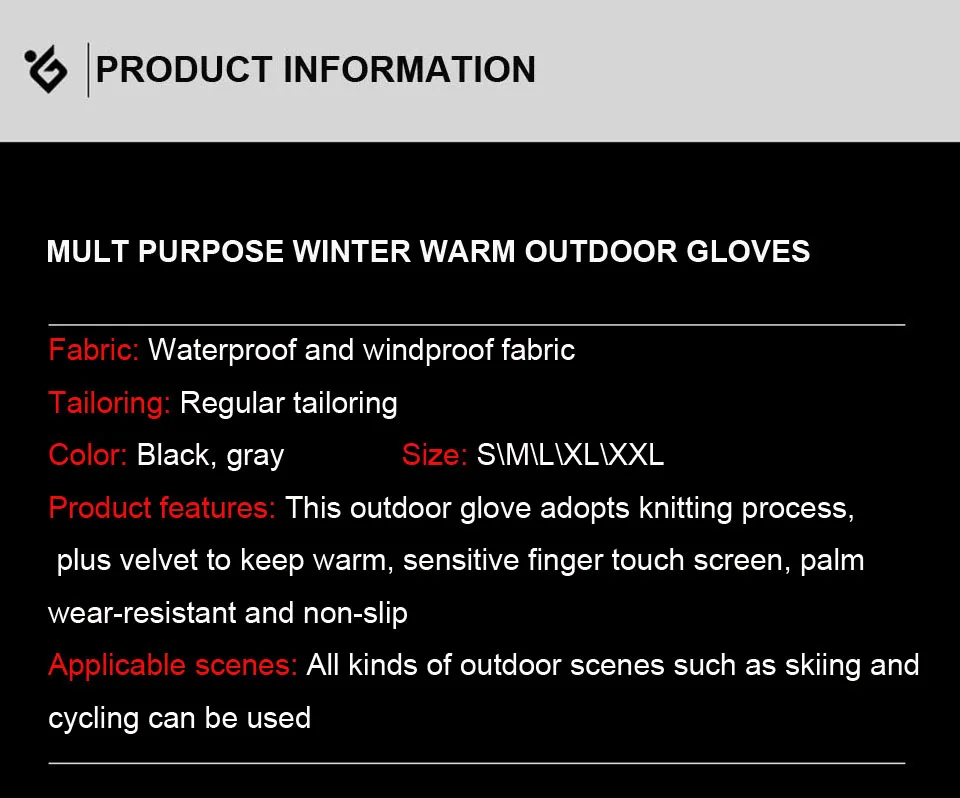 PRODUCT INFORMATION

MULT PURPOSE WINTER WARM OUTDOOR GLOVES

Fabric: Waterproof and windproof fabric

Tailoring: Regular tailoring

Color: Black, gray Size: S\M\L\XL\XXL

Product features: This outdoor glove adopts knitting process, plus velvet to keep warm, sensitive finger touch screen, palm wear-resistant and non-slip

Applicable scenes: All kinds of outdoor scenes such as skiing and cycling can be used